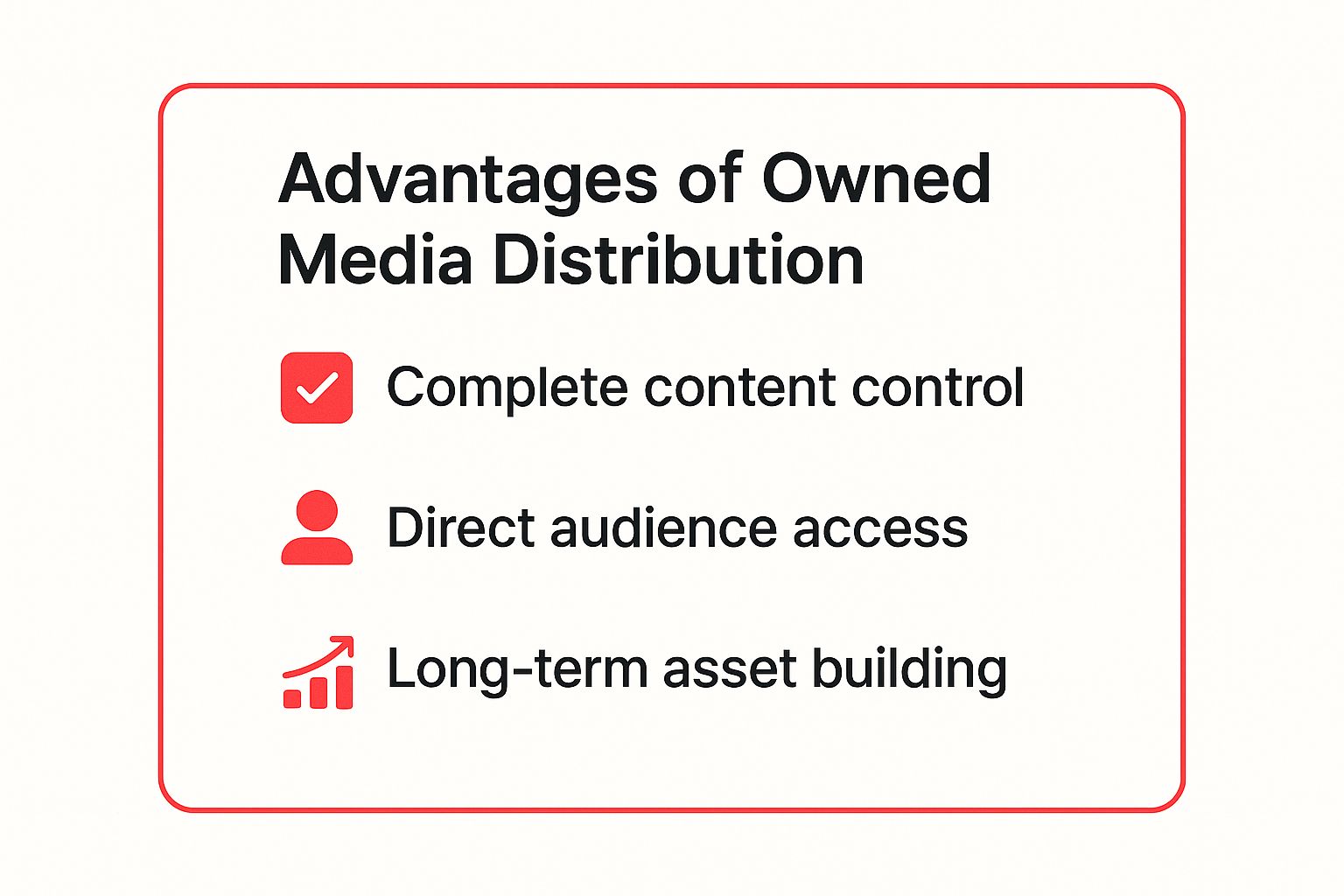 Advantages of Owned Media Distribution

Complete content control

Direct audience access

Long-term asset building